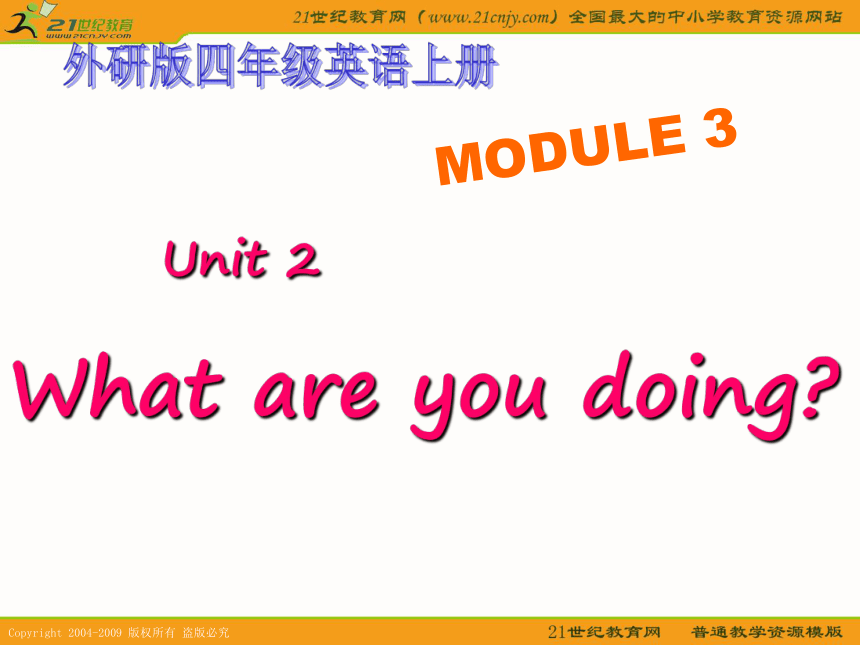 21世纪教育
www.21cnjy.com

21世纪教育网（www.21cnjy.com）全国最大的中小学教育资源网站

外研版四年级英语上册

MODULE 3

Unit 2

What are you doing?

Copyright 2004-2009 版权所有 盗版必究

21世纪教育网 普通教学资源模版